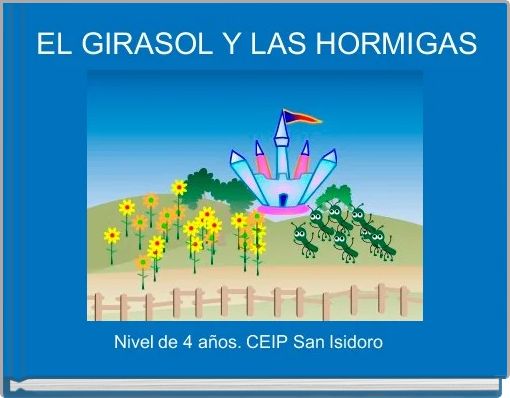 EL GIRASOL Y LAS HORMIGAS

Nivel de 4 años. CEIP San Isidoro